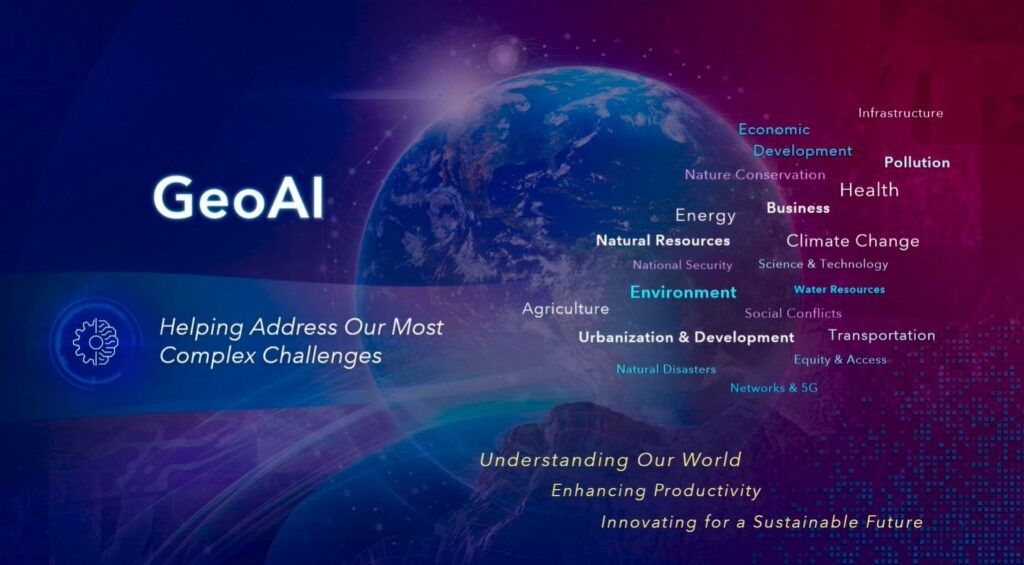 GeoAI

Helping Address Our Most Complex Challenges

Infrastructure
Economic Development
Pollution
Nature Conservation
Health
Energy
Business
Natural Resources
Climate Change
National Security
Science & Technology
Environment
Water Resources
Agriculture
Social Conflicts
Urbanization & Development
Transportation
Equity & Access
Natural Disasters
Networks & 5G

Understanding Our World
Enhancing Productivity
Innovating for a Sustainable Future